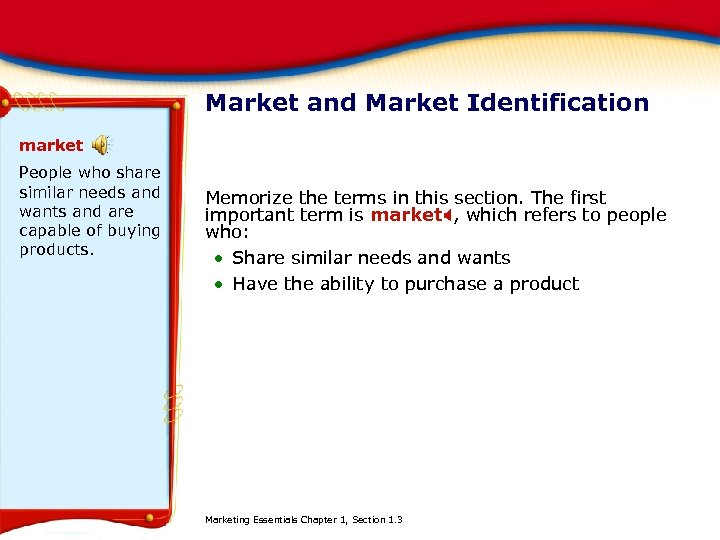 Market and Market Identification

market

People who share similar needs and wants and are capable of buying products.

Memorize the terms in this section. The first important term is market, which refers to people who:

• Share similar needs and wants
• Have the ability to purchase a product

Marketing Essentials Chapter 1, Section 1.3